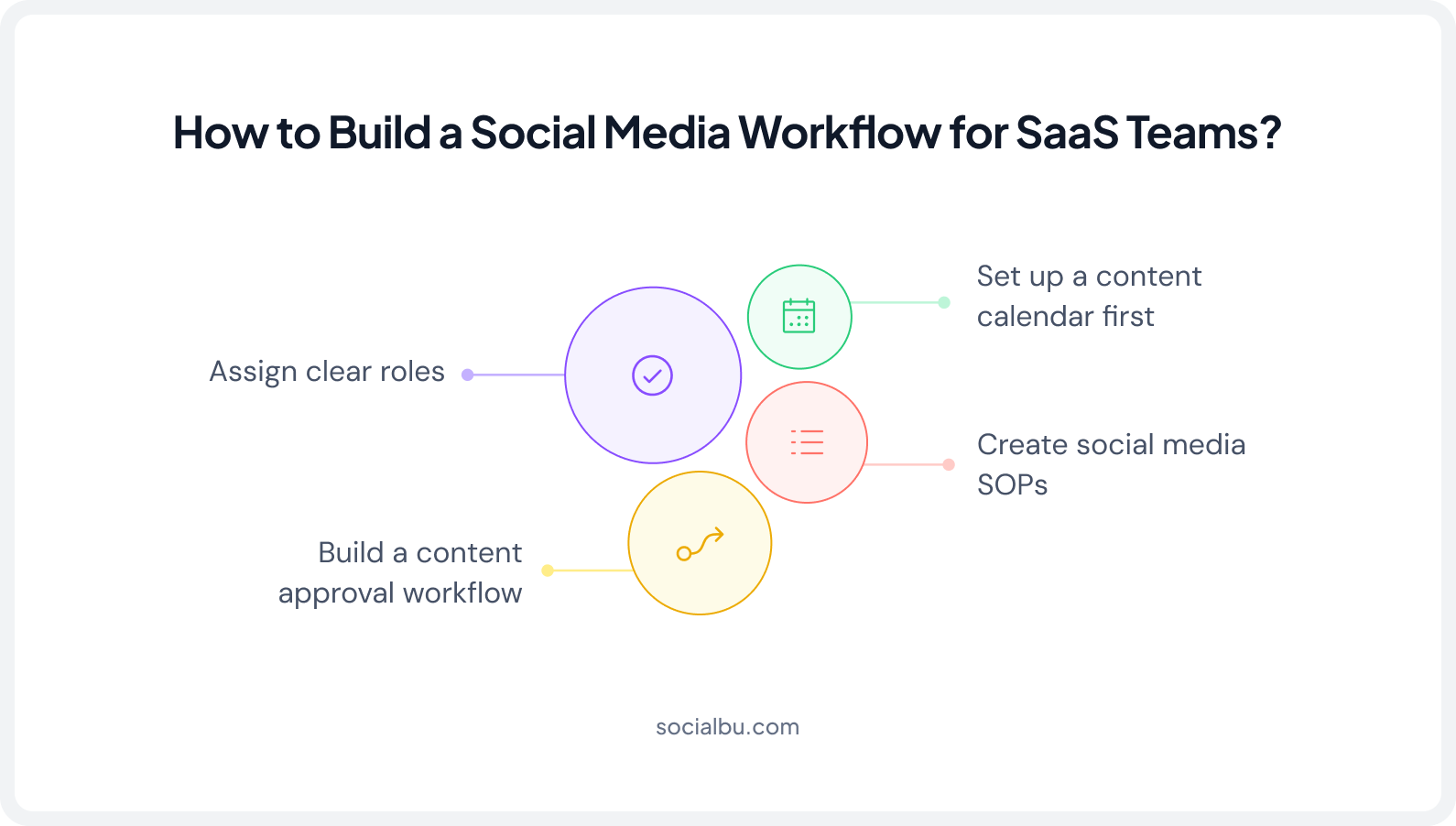 How to Build a Social Media Workflow for SaaS Teams?

Set up a content calendar first

Assign clear roles

Create social media SOPs

Build a content approval workflow

socialbu.com